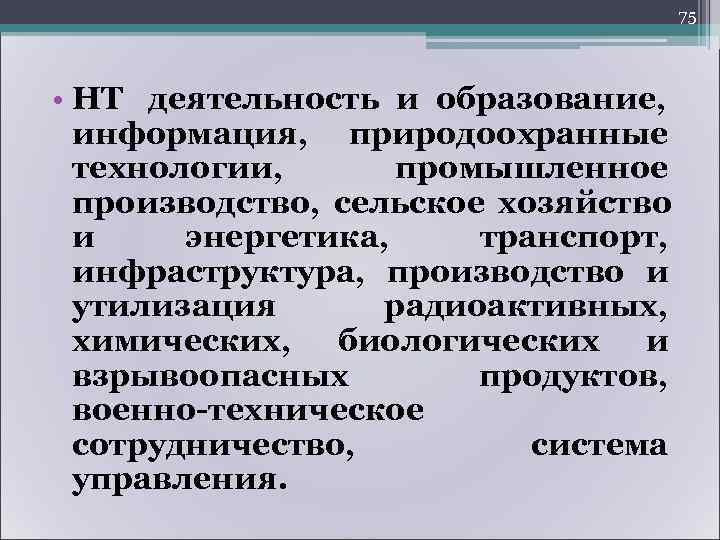 75

• НТ деятельность и образование, информация, природоохранные технологии, промышленное производство, сельское хозяйство и энергетика, транспорт, инфраструктура, производство и утилизация радиоактивных, химических, биологических и взрывоопасных продуктов, военно-техническое сотрудничество, система управления.